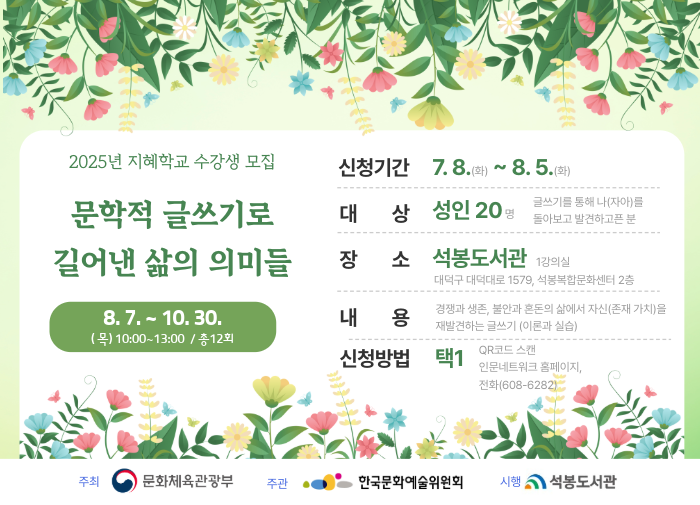 2025년 지혜학교 수강생 모집

문학적 글쓰기로
길어낸 삶의 의미들

8. 7. ~ 10. 30.
( 목) 10:00~13:00 / 총12회

신청기간 7. 8.(화) ~ 8. 5.(화)

대 상 성인 20 명 글쓰기를 통해 나(자아)를 돌아보고 발견하고픈 분

장 소 석봉도서관 1강의실
대덕구 대덕대로 1579, 석봉복합문화센터 2층

내 용 경쟁과 생존, 불안과 혼돈의 삶에서 자신(존재 가치)을 재발견하는 글쓰기 (이론과 실습)

신청방법 택1 QR코드 스캔
인문네트워크 홈페이지,
전화(608-6282)

주최 문화체육관광부 주관 한국문화예술위원회 시행 석봉도서관